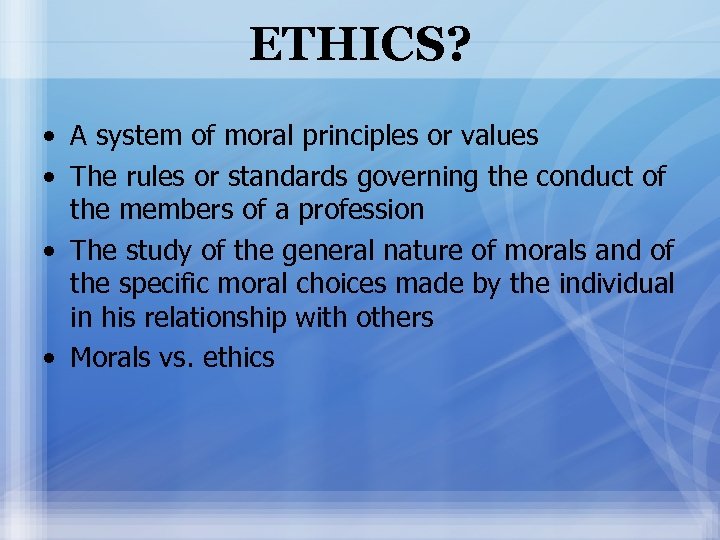 ETHICS?

• A system of moral principles or values
• The rules or standards governing the conduct of the members of a profession
• The study of the general nature of morals and of the specific moral choices made by the individual in his relationship with others
• Morals vs. ethics